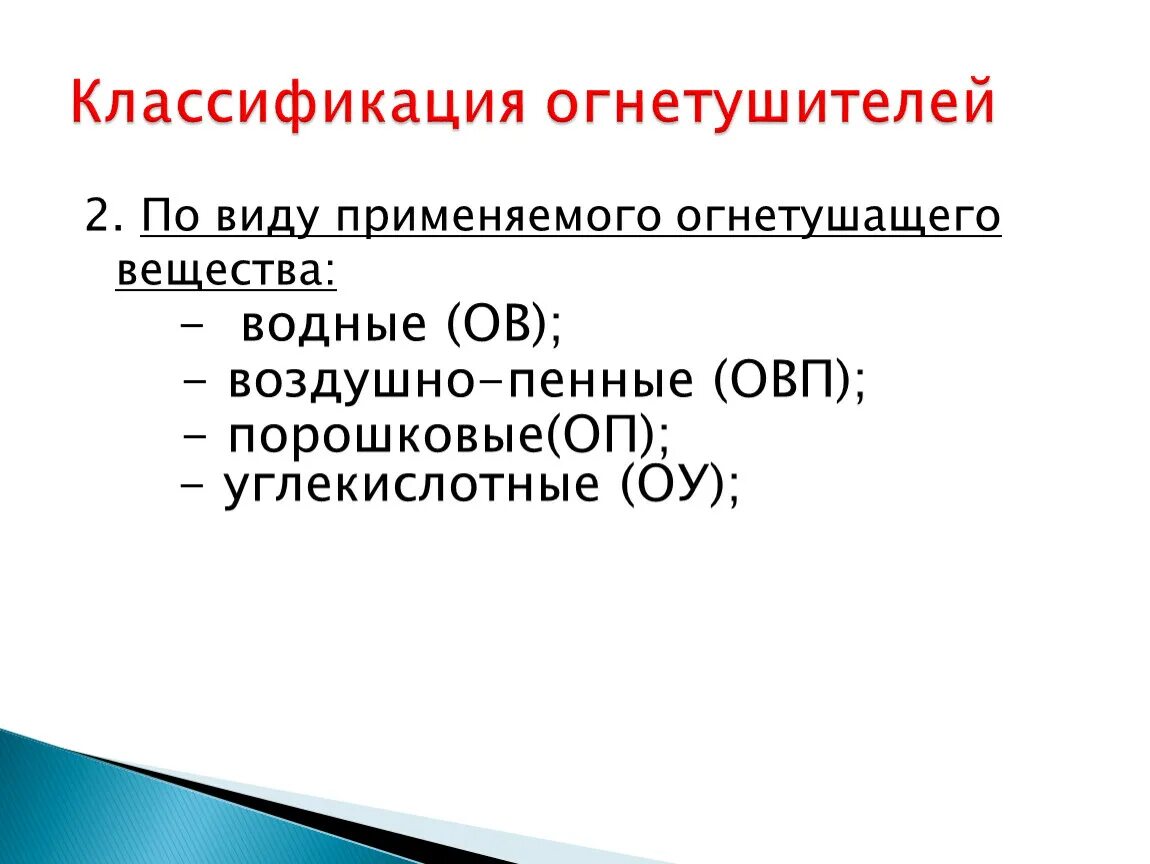 Классификация огнетушителей

2. По виду применяемого огнетушащего вещества:

- водные (ОВ);
- воздушно-пенные (ОВП);
- порошковые(ОП);
- углекислотные (ОУ);